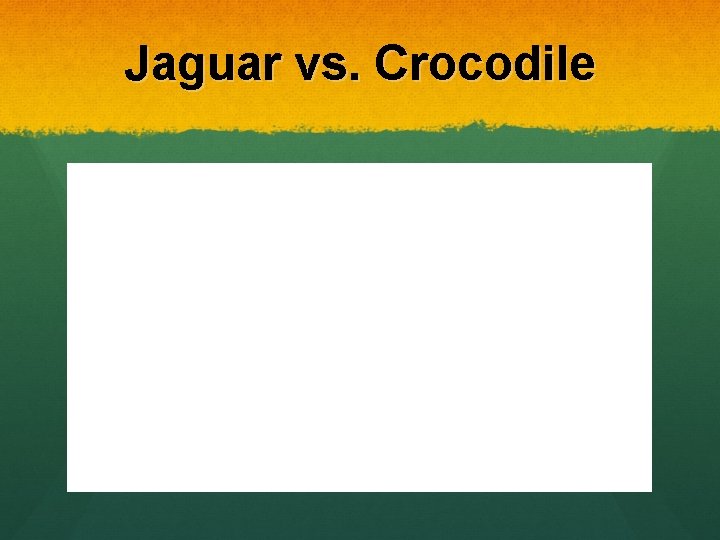 Jaguar vs. Crocodile